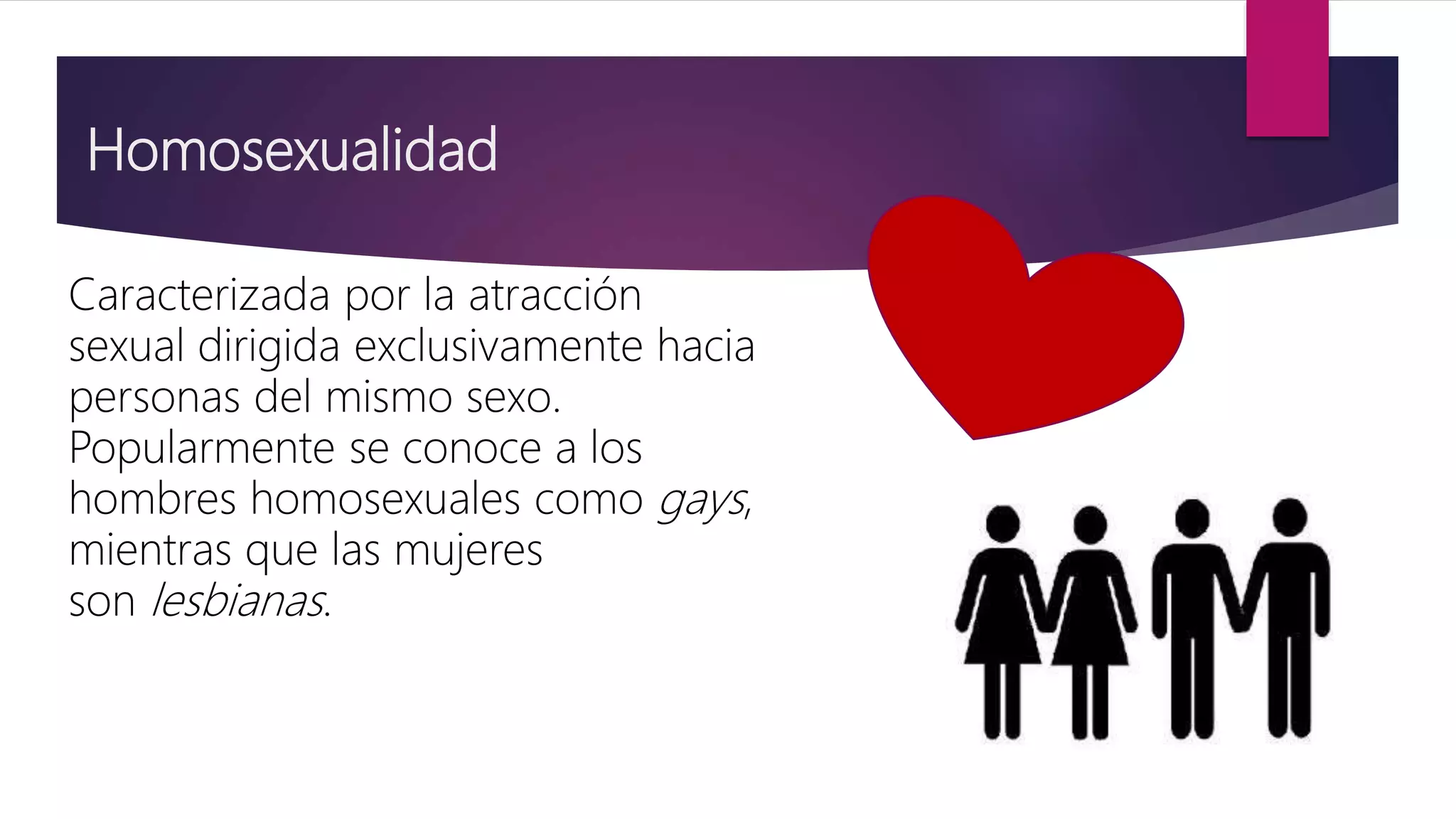 Homosexualidad

Caracterizada por la atracción sexual dirigida exclusivamente hacia personas del mismo sexo. Popularmente se conoce a los hombres homosexuales como gays, mientras que las mujeres son lesbianas.